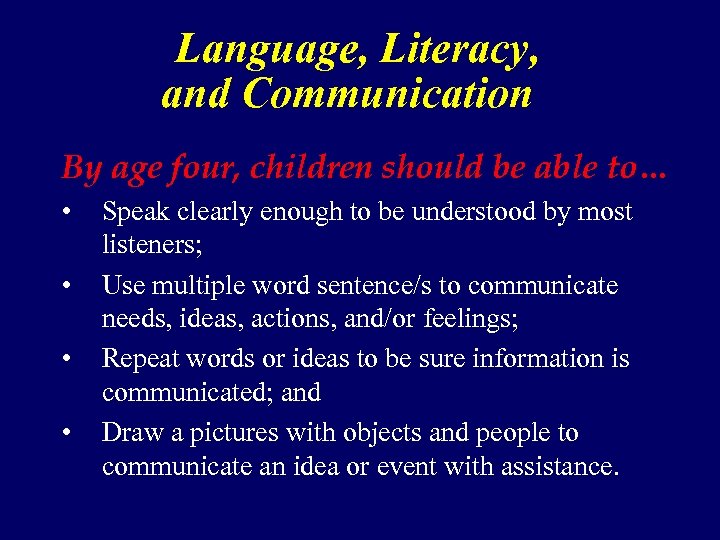 Language, Literacy, and Communication

By age four, children should be able to…

• Speak clearly enough to be understood by most listeners;

• Use multiple word sentence/s to communicate needs, ideas, actions, and/or feelings;

• Repeat words or ideas to be sure information is communicated; and

• Draw a pictures with objects and people to communicate an idea or event with assistance.